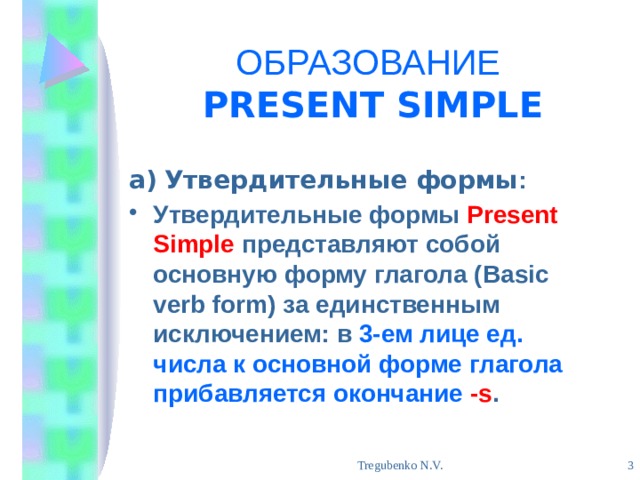 ОБРАЗОВАНИЕ
PRESENT SIMPLE

а) Утвердительные формы:

• Утвердительные формы Present Simple представляют собой основную форму глагола (Basic verb form) за единственным исключением: в 3-ем лице ед. числа к основной форме глагола прибавляется окончание -s.

Tregubenko N.V.

3